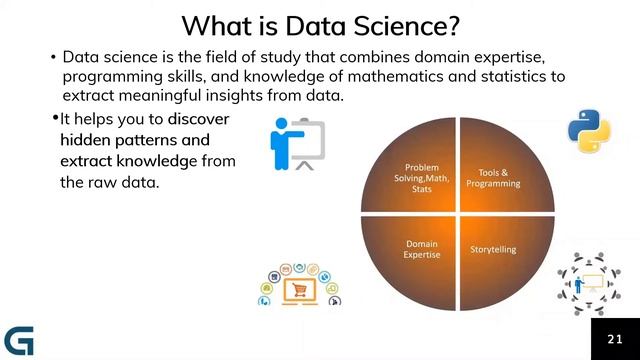 What is Data Science?

• Data science is the field of study that combines domain expertise, programming skills, and knowledge of mathematics and statistics to extract meaningful insights from data.

•It helps you to discover hidden patterns and extract knowledge from the raw data.

Problem Solving,Math, Stats

Tools & Programming

Domain Expertise

Storytelling

G

21